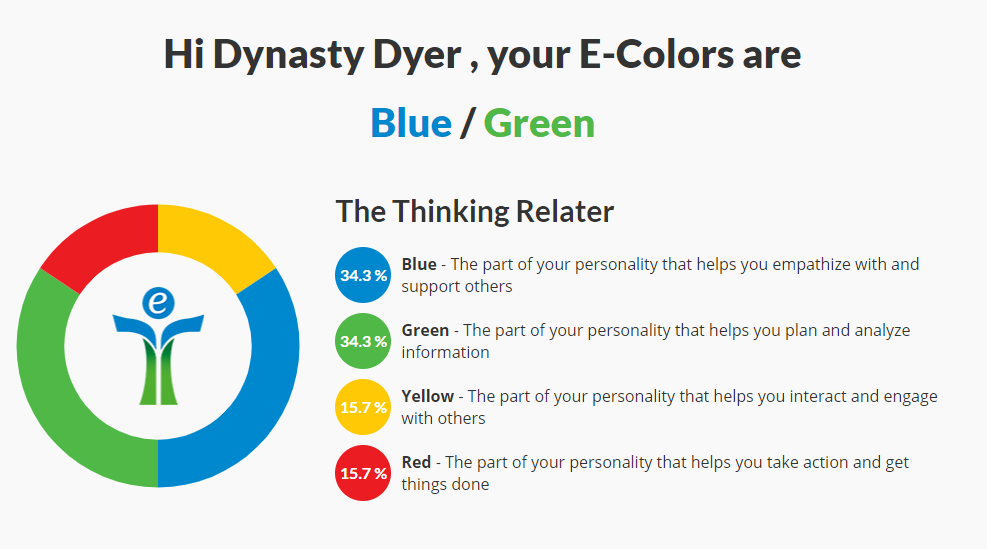 Hi Dynasty Dyer , your E-Colors are

Blue / Green

e

The Thinking Relater

34.3 % **Blue** - The part of your personality that helps you empathize with and support others

34.3 % **Green** - The part of your personality that helps you plan and analyze information

15.7 % **Yellow** - The part of your personality that helps you interact and engage with others

15.7 % **Red** - The part of your personality that helps you take action and get things done